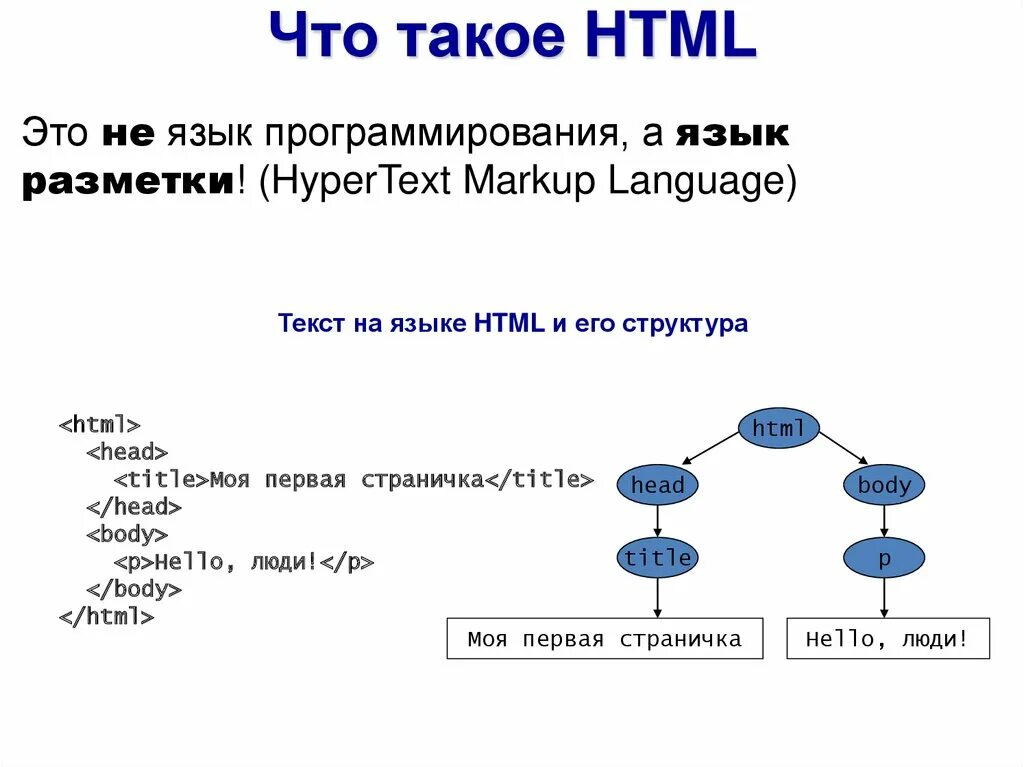 Что такое HTML

Это не язык программирования, а язык разметки! (HyperText Markup Language)

Текст на языке HTML и его структура

<html>
<head>
<title>Моя первая страничка</title>
</head>
<body>
<p>Hello, люди!</p>
</body>
</html>

html
head
body
title
p
Моя первая страничка
Hello, люди!